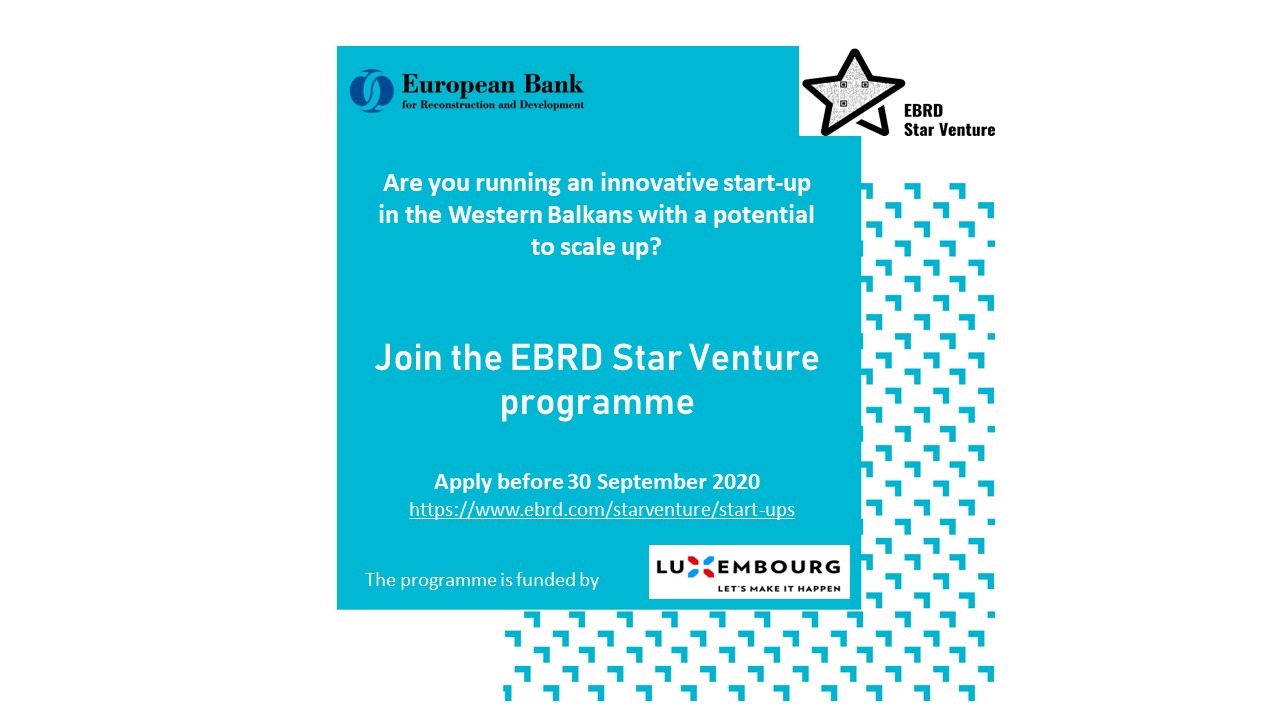 European Bank
for Reconstruction and Development

EBRD
Star Venture

Are you running an innovative start-up in the Western Balkans with a potential to scale up?

Join the EBRD Star Venture programme

Apply before 30 September 2020
https://www.ebrd.com/starventure/start-ups

The programme is funded by

LUXEMBOURG
LET'S MAKE IT HAPPEN